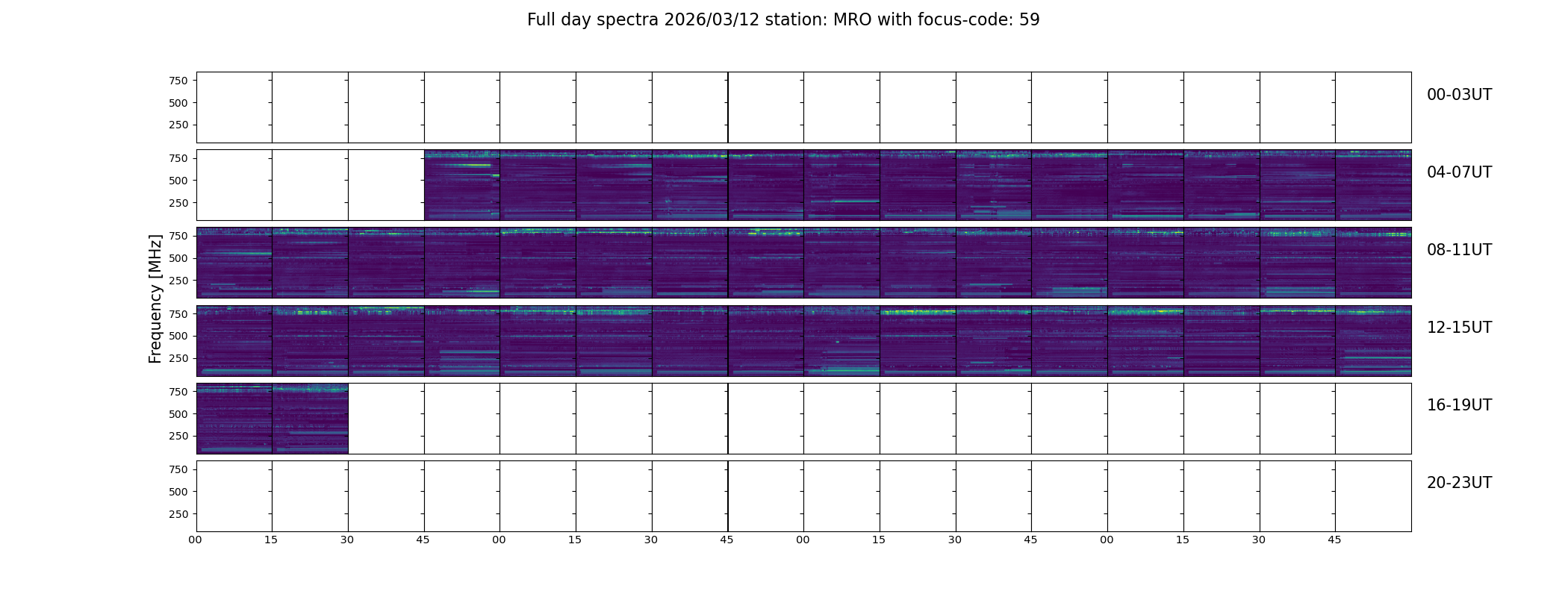 Full day spectra 2026/03/12 station: MRO with focus-code: 59

Frequency [MHz]

750
500
250
00-03UT

750
500
250
04-07UT

750
500
250
08-11UT

750
500
250
12-15UT

750
500
250
16-19UT

750
500
250
20-23UT

00 15 30 45 00 15 30 45 00 15 30 45 00 15 30 45